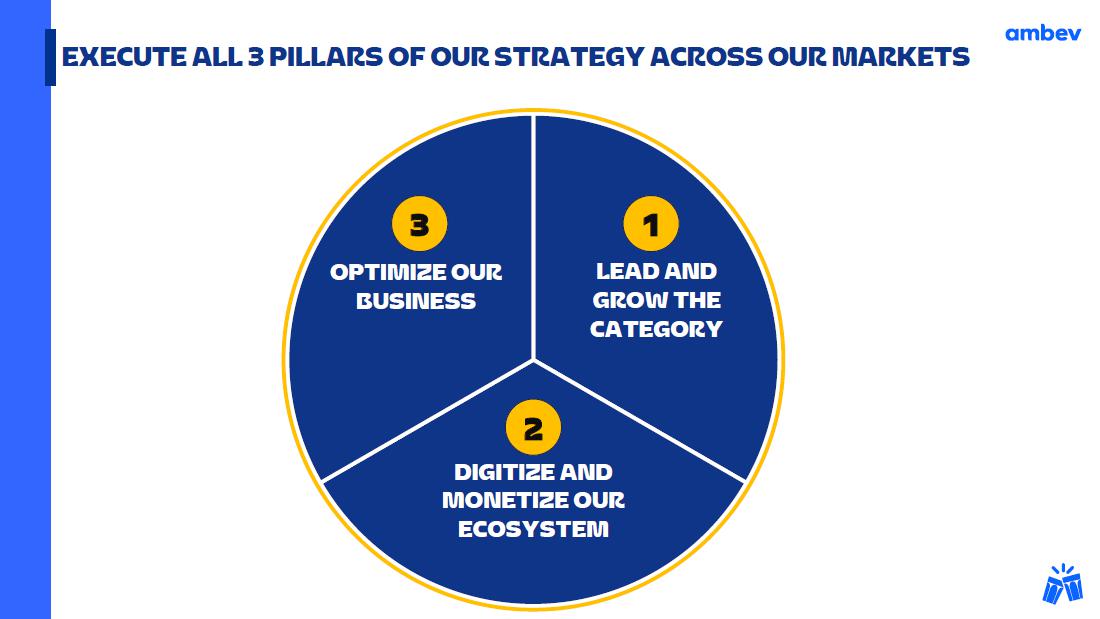 EXECUTE ALL 3 PILLARS OF OUR STRATEGY ACROSS OUR MARKETS

ambev

1
LEAD AND GROW THE CATEGORY

2
DIGITIZE AND MONETIZE OUR ECOSYSTEM

3
OPTIMIZE OUR BUSINESS